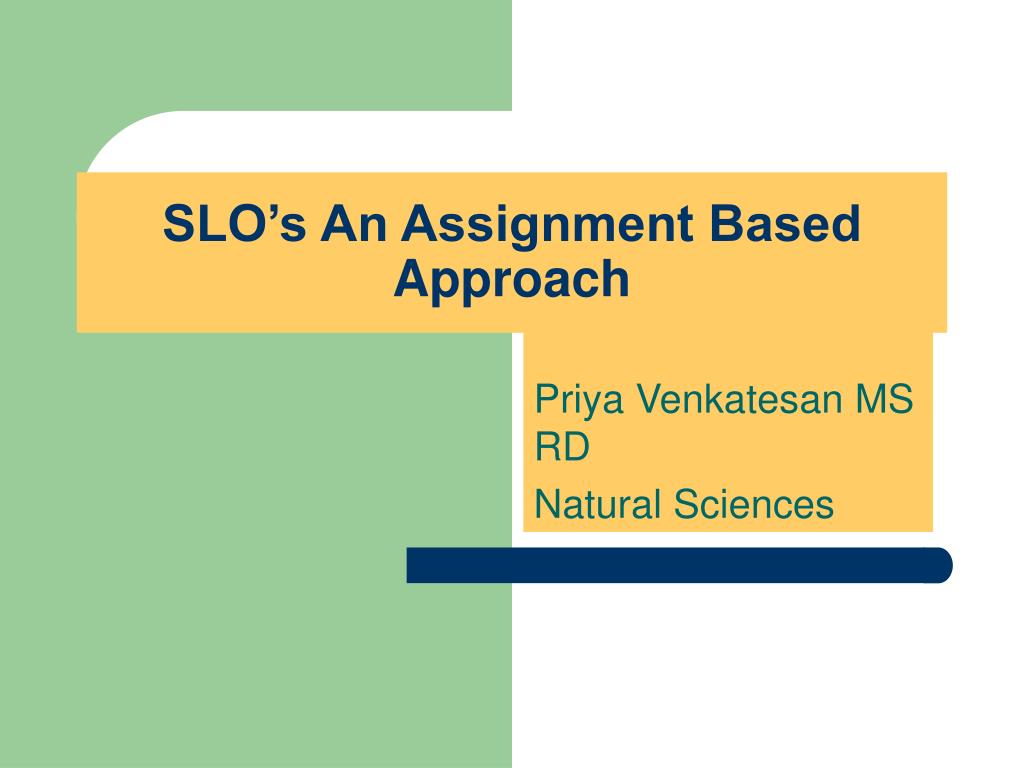 SLO’s An Assignment Based Approach

Priya Venkatesan MS RD

Natural Sciences